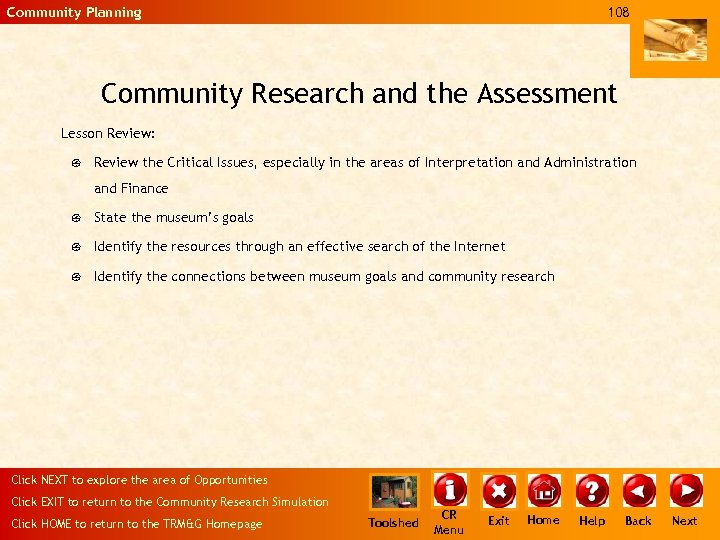 Community Planning

108

Community Research and the Assessment

Lesson Review:

Review the Critical Issues, especially in the areas of Interpretation and Administration and Finance

State the museum's goals

Identify the resources through an effective search of the Internet

Identify the connections between museum goals and community research

Click NEXT to explore the area of Opportunities

Click EXIT to return to the Community Research Simulation

Click HOME to return to the TRM&G Homepage

Toolshed

CR Menu

Exit

Home

Help

Back

Next